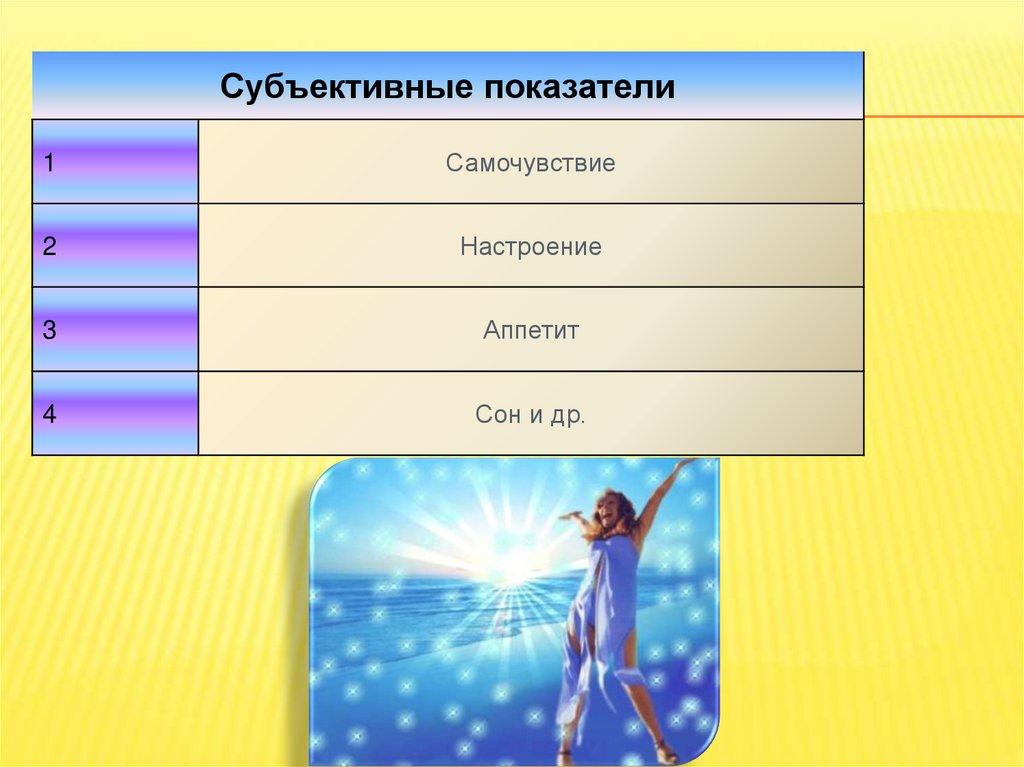 | Субъективные показатели | |
|---|---|
| 1 | Самочувствие |
| 2 | Настроение |
| 3 | Аппетит |
| 4 | Сон и др. |